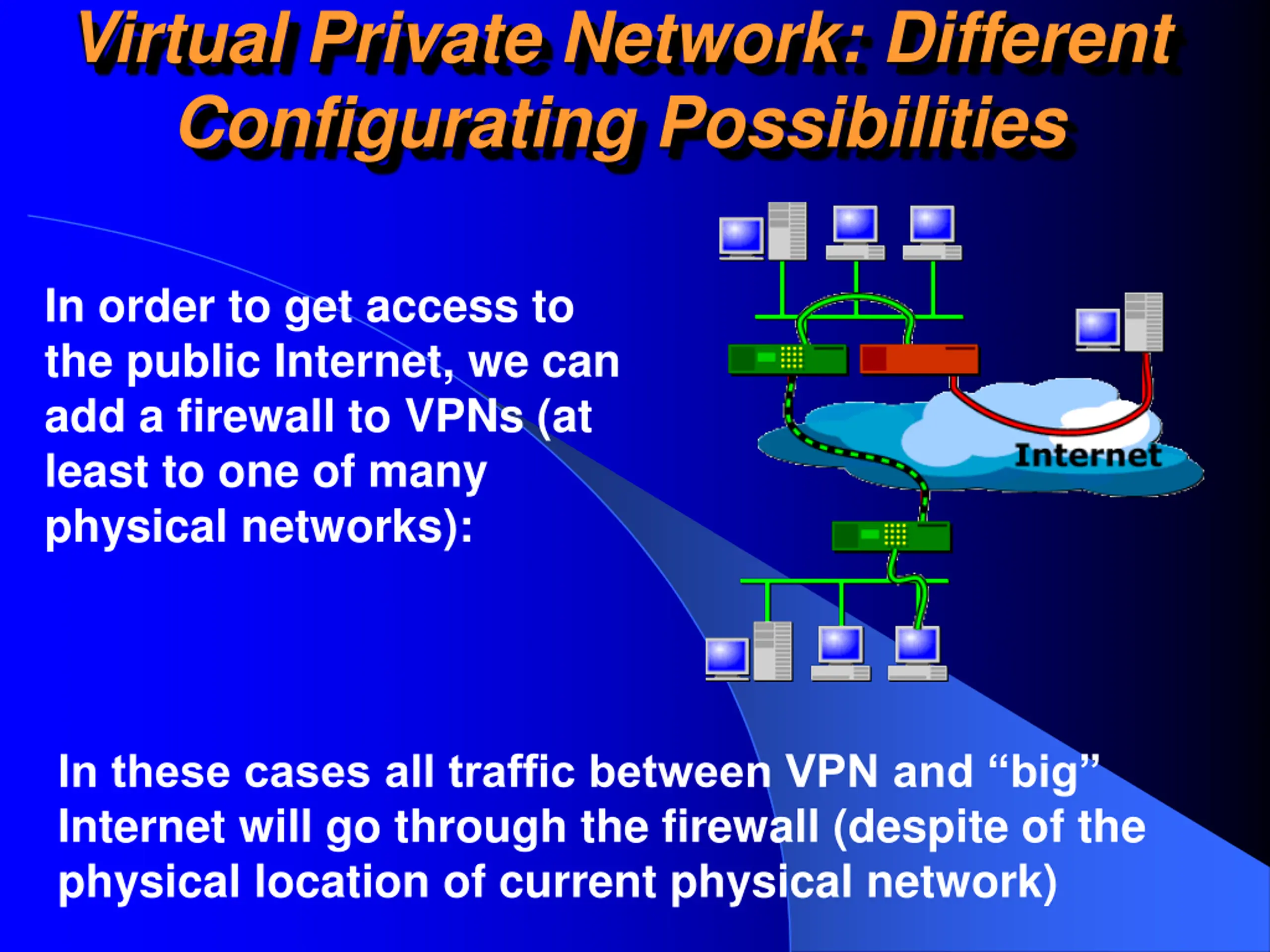 Virtual Private Network: Different Configurating Possibilities

In order to get access to the public Internet, we can add a firewall to VPNs (at least to one of many physical networks):

Internet

In these cases all traffic between VPN and “big” Internet will go through the firewall (despite of the physical location of current physical network)